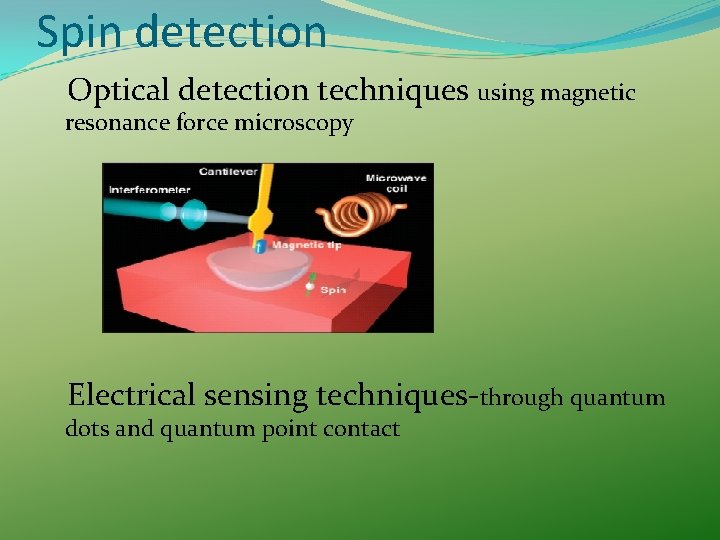 Spin detection

Optical detection techniques using magnetic resonance force microscopy

Cantilever
Interferometer
Microwave coil
Magnetic tip
Spin

Electrical sensing techniques-through quantum dots and quantum point contact